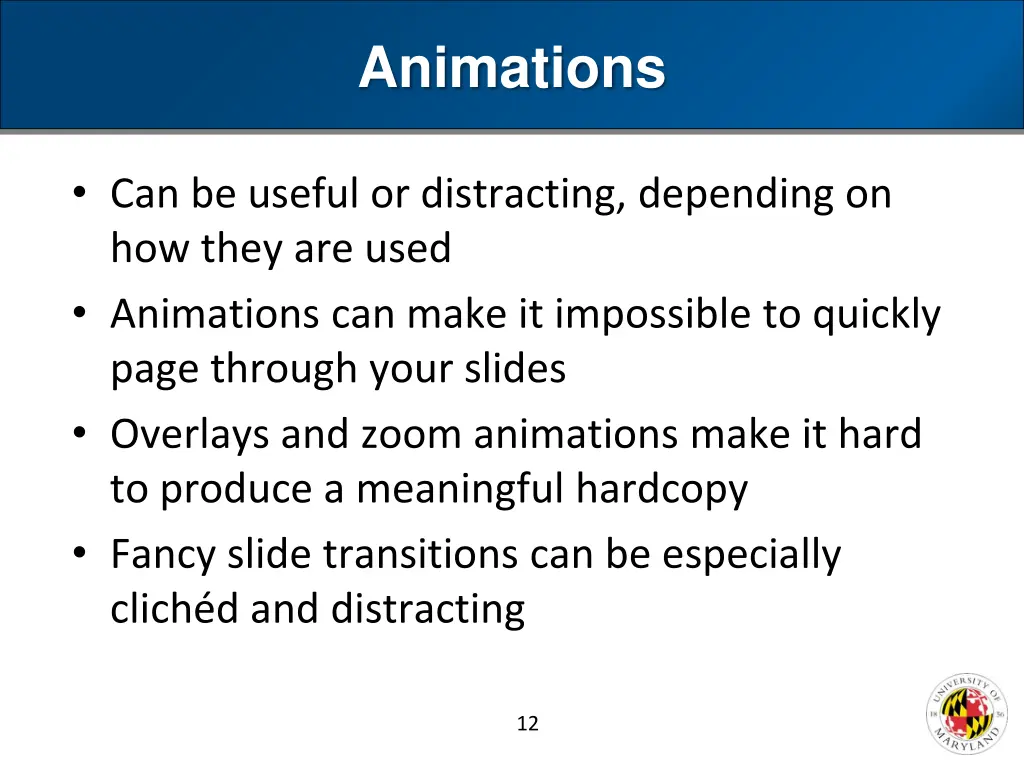 Animations

• Can be useful or distracting, depending on how they are used
• Animations can make it impossible to quickly page through your slides
• Overlays and zoom animations make it hard to produce a meaningful hardcopy
• Fancy slide transitions can be especially clichéd and distracting

12

UNIVERSITY OF MARYLAND 18 56